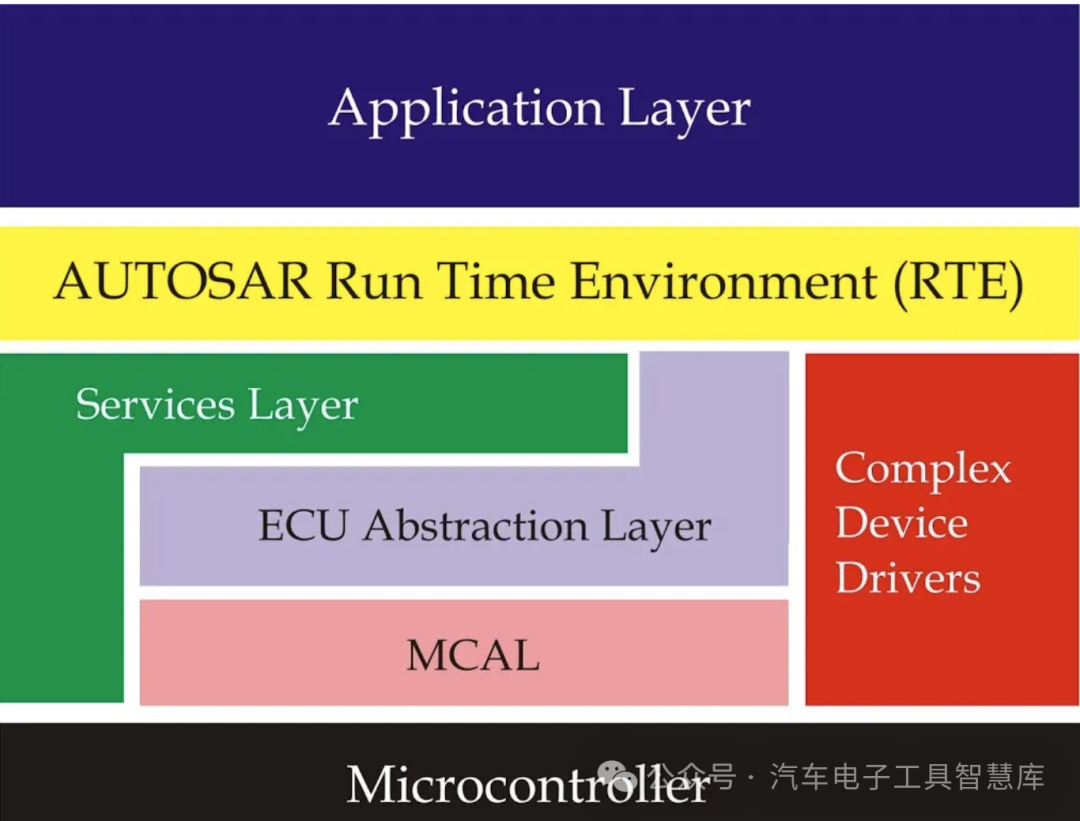 Application Layer

AUTOSAR Run Time Environment (RTE)

Services Layer

ECU Abstraction Layer

MCAL

Complex Device Drivers

Microcontroller

公众号 · 汽车电子工具智慧库